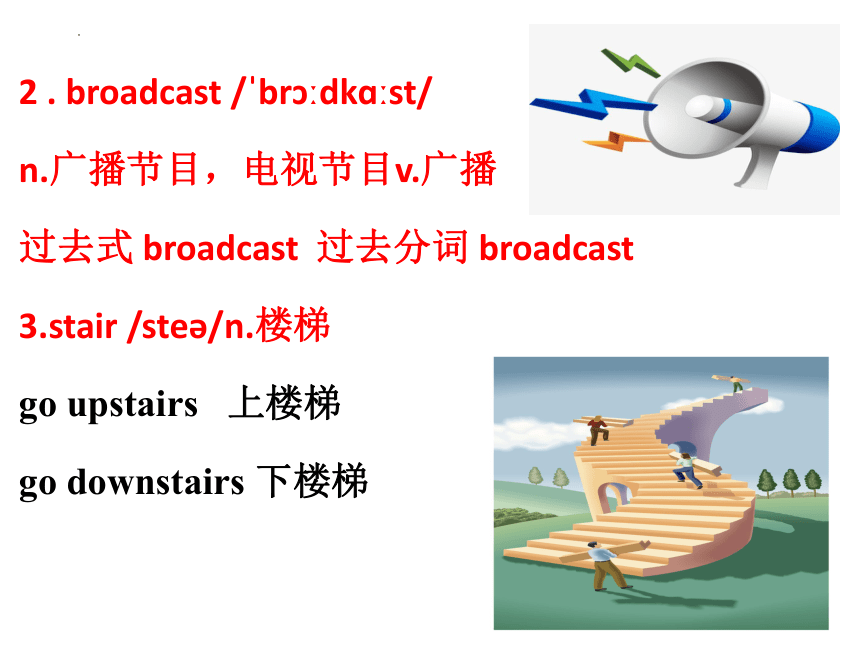 2 . broadcast /ˈbrɔːdkɑːst/

n.广播节目，电视节目v.广播

过去式 broadcast 过去分词 broadcast

3.stair /steə/n.楼梯

go upstairs 上楼梯

go downstairs 下楼梯